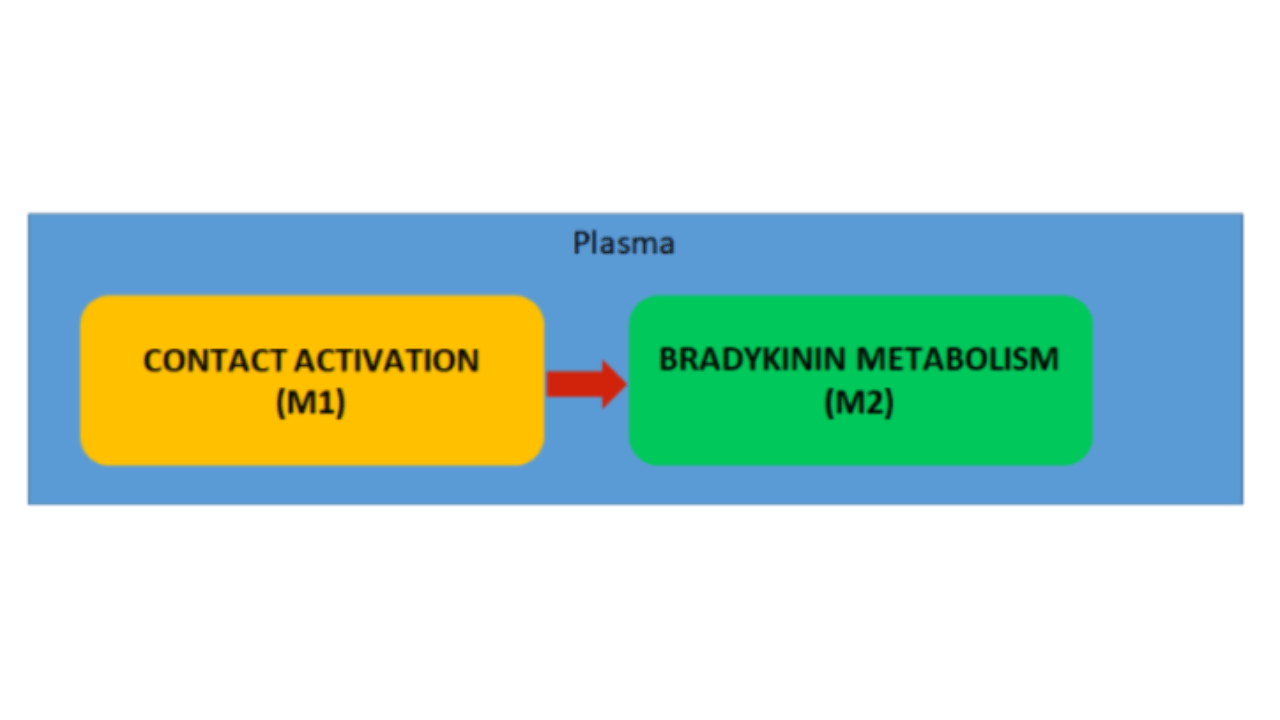 Plasma

CONTACT ACTIVATION (M1)

BRADYKININ METABOLISM (M2)